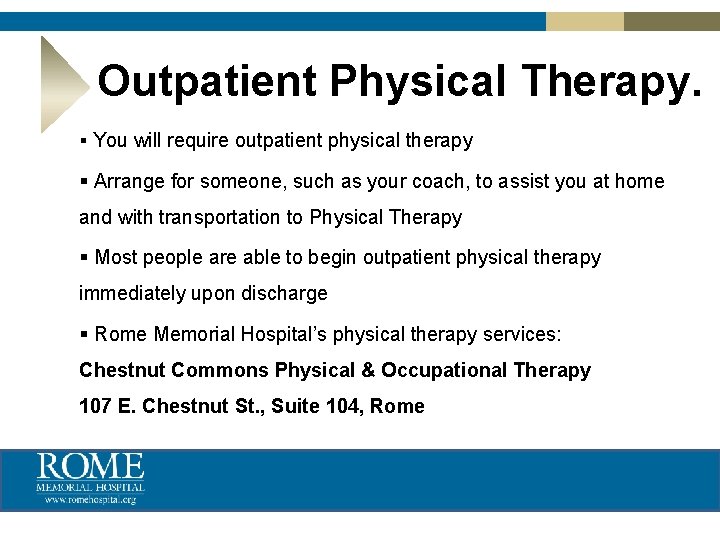 Outpatient Physical Therapy.

▪ You will require outpatient physical therapy

▪ Arrange for someone, such as your coach, to assist you at home and with transportation to Physical Therapy

▪ Most people are able to begin outpatient physical therapy immediately upon discharge

▪ Rome Memorial Hospital's physical therapy services:
Chestnut Commons Physical & Occupational Therapy
107 E. Chestnut St., Suite 104, Rome

ROME
MEMORIAL HOSPITAL
www.romehospital.org